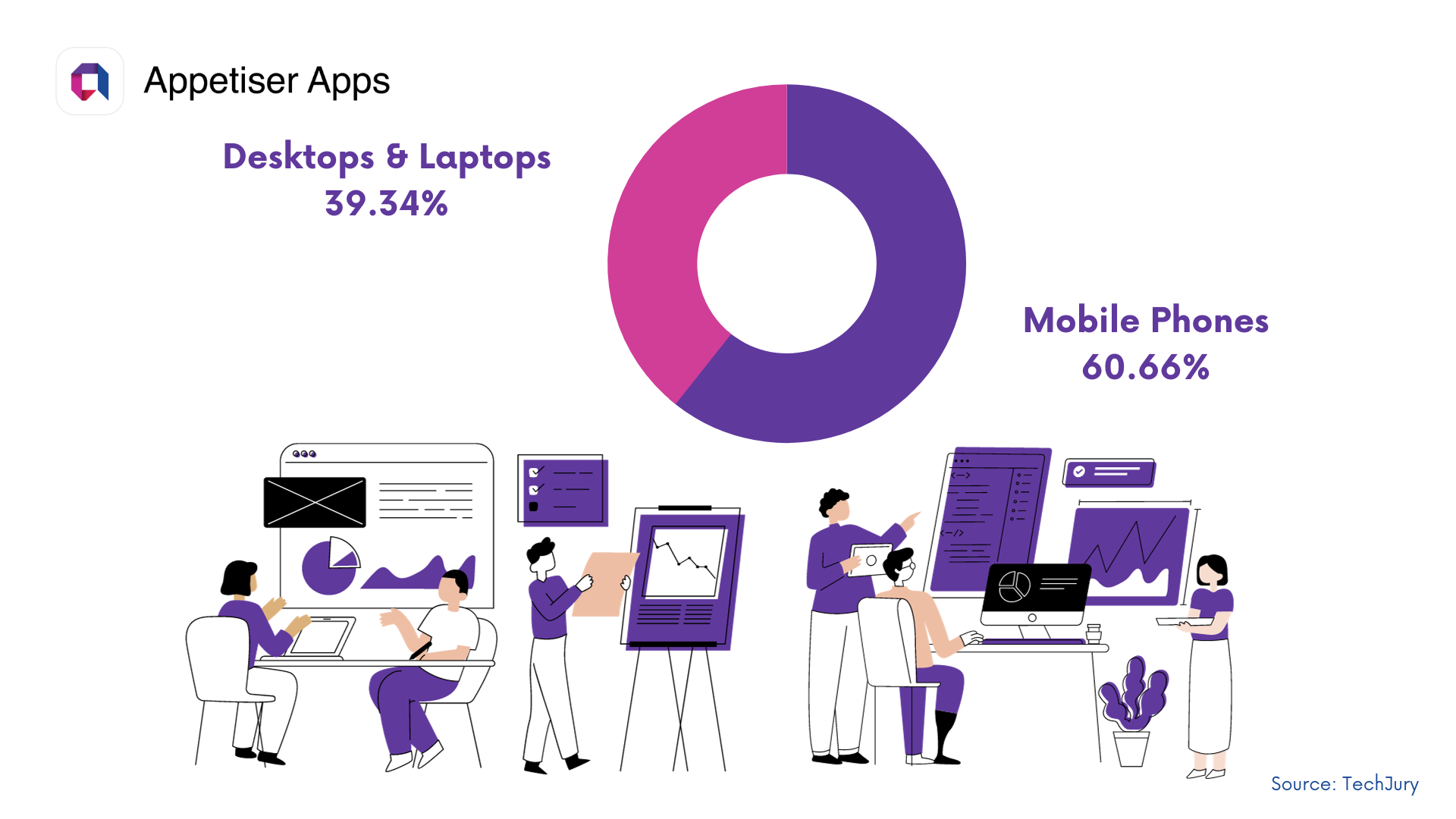 Appetiser Apps

Desktops & Laptops
39.34%

Mobile Phones
60.66%

Source: TechJury